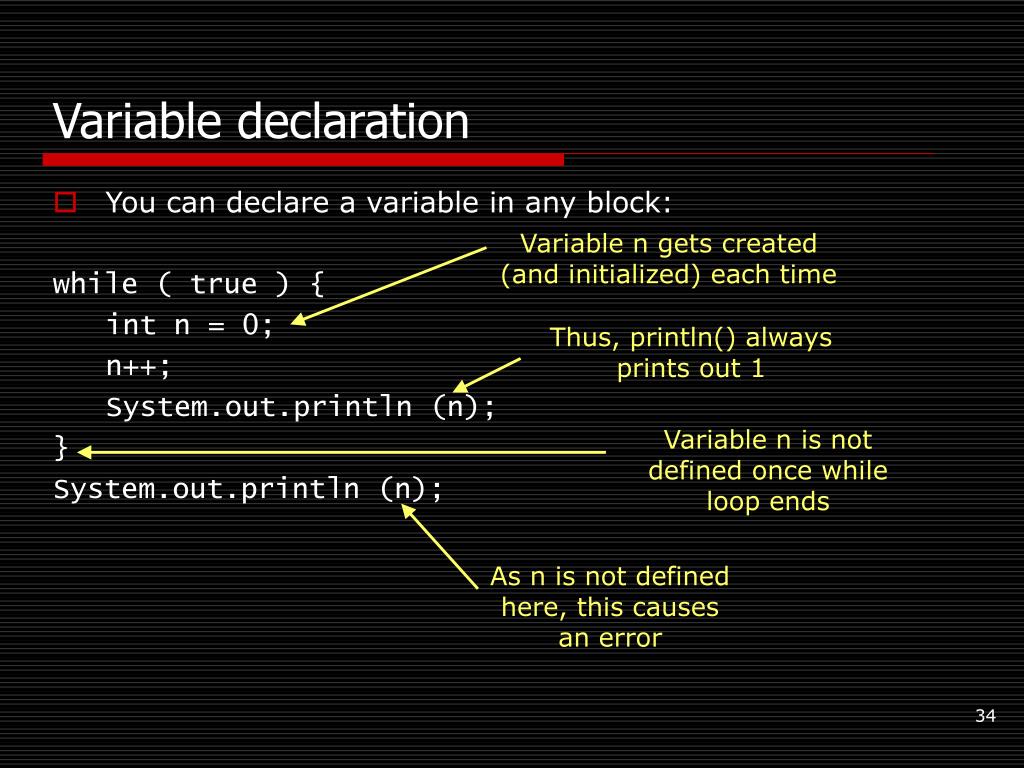 Variable declaration

You can declare a variable in any block:

while ( true ) {
int n = 0;
n++;
System.out.println (n);
}
System.out.println (n);

Variable n gets created (and initialized) each time

Thus, println() always prints out 1

Variable n is not defined once while loop ends

As n is not defined here, this causes an error

34